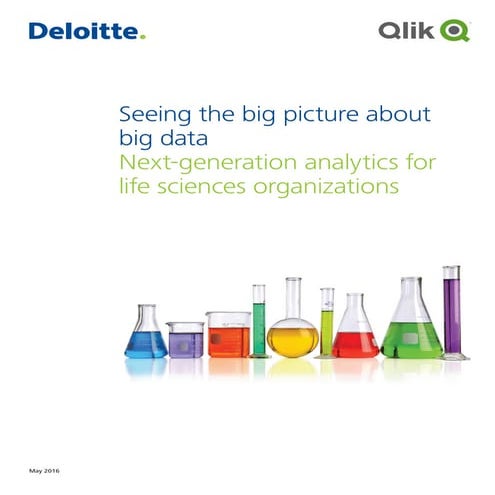 Deloitte.

Qlik

Seeing the big picture about big data
Next-generation analytics for life sciences organizations

May 2016